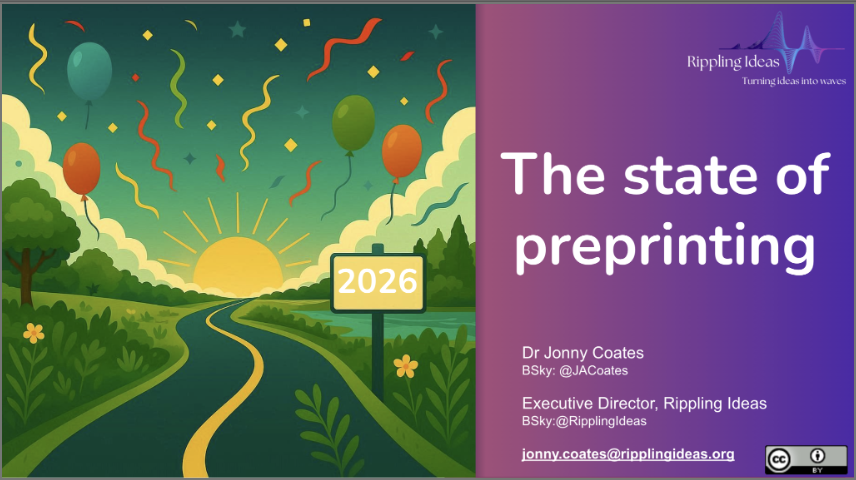 2026

Rippling Ideas
Turning ideas into waves

The state of preprinting

Dr Jonny Coates
BSky: @JACoates

Executive Director, Rippling Ideas
BSky:@RipplingIdeas

jonny.coates@ripplingideas.org

cc BY